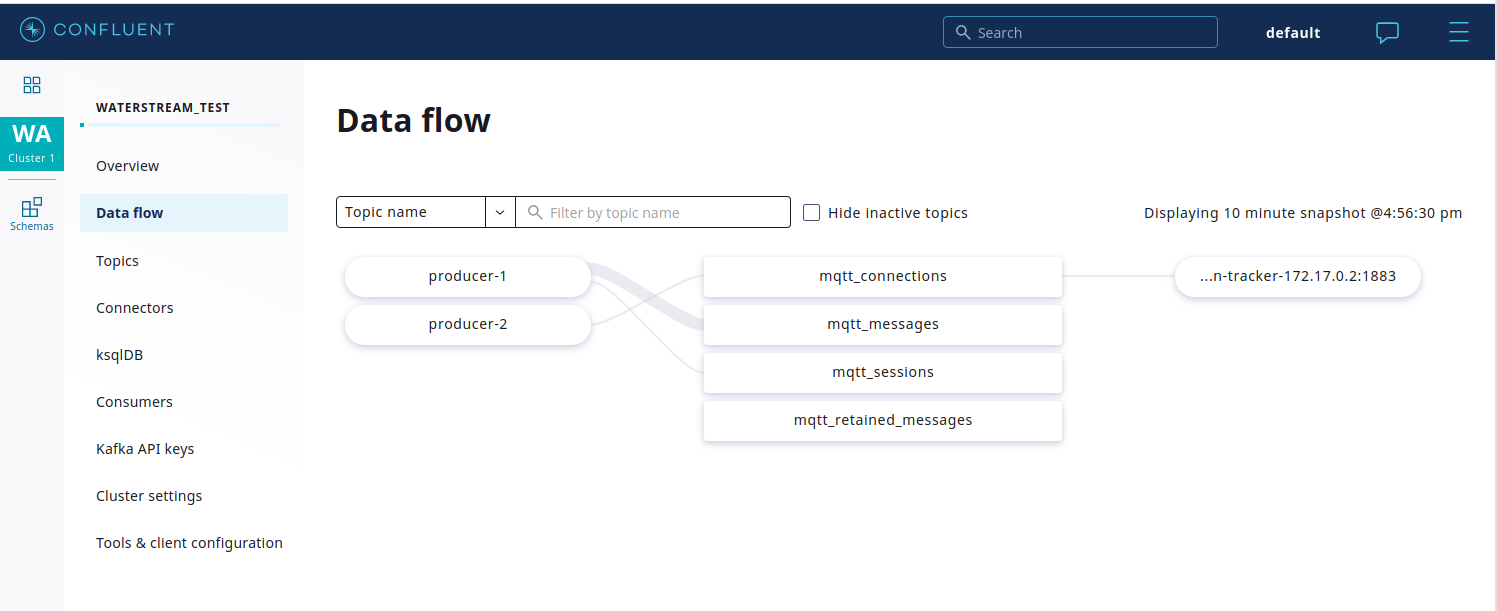 CONFLUENT

Search

default

WA
Cluster 1

Schemas

WATERSTREAM_TEST

Overview

Data flow

Topics

Connectors

ksqlDB

Consumers

Kafka API keys

Cluster settings

Tools & client configuration

Data flow

Topic name

Filter by topic name

Hide inactive topics

Displaying 10 minute snapshot @4:56:30 pm

producer-1

producer-2

mqtt_connections

mqtt_messages

mqtt_sessions

mqtt_retained_messages

...n-tracker-172.17.0.2:1883